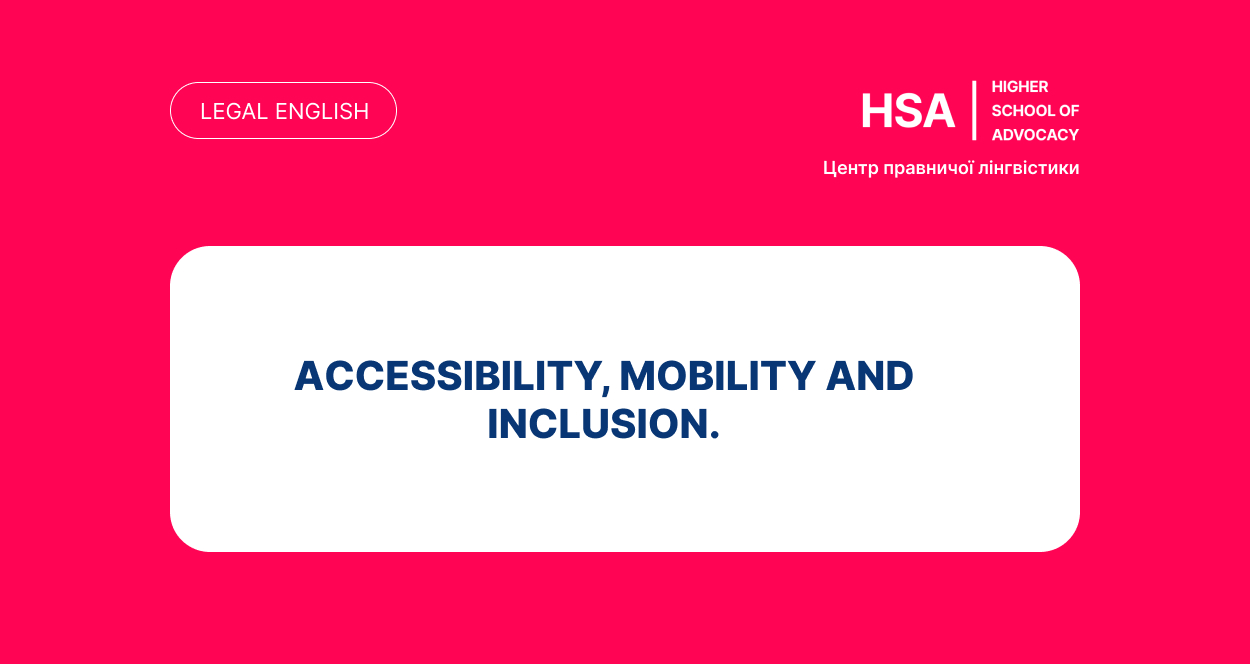 LEGAL ENGLISH

HSA HIGHER SCHOOL OF ADVOCACY

Центр правничої лінгвістики

ACCESSIBILITY, MOBILITY AND INCLUSION.